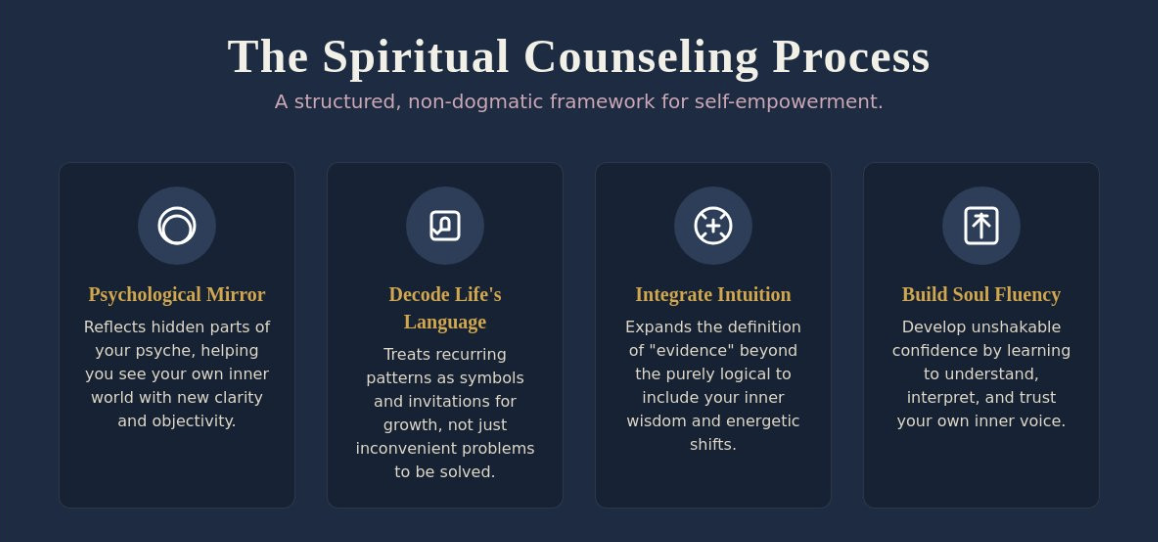 The Spiritual Counseling Process

A structured, non-dogmatic framework for self-empowerment.

Psychological Mirror

Reflects hidden parts of your psyche, helping you see your own inner world with new clarity and objectivity.

Decode Life's Language

Treats recurring patterns as symbols and invitations for growth, not just inconvenient problems to be solved.

Integrate Intuition

Expands the definition of "evidence" beyond the purely logical to include your inner wisdom and energetic shifts.

Build Soul Fluency

Develop unshakable confidence by learning to understand, interpret, and trust your own inner voice.